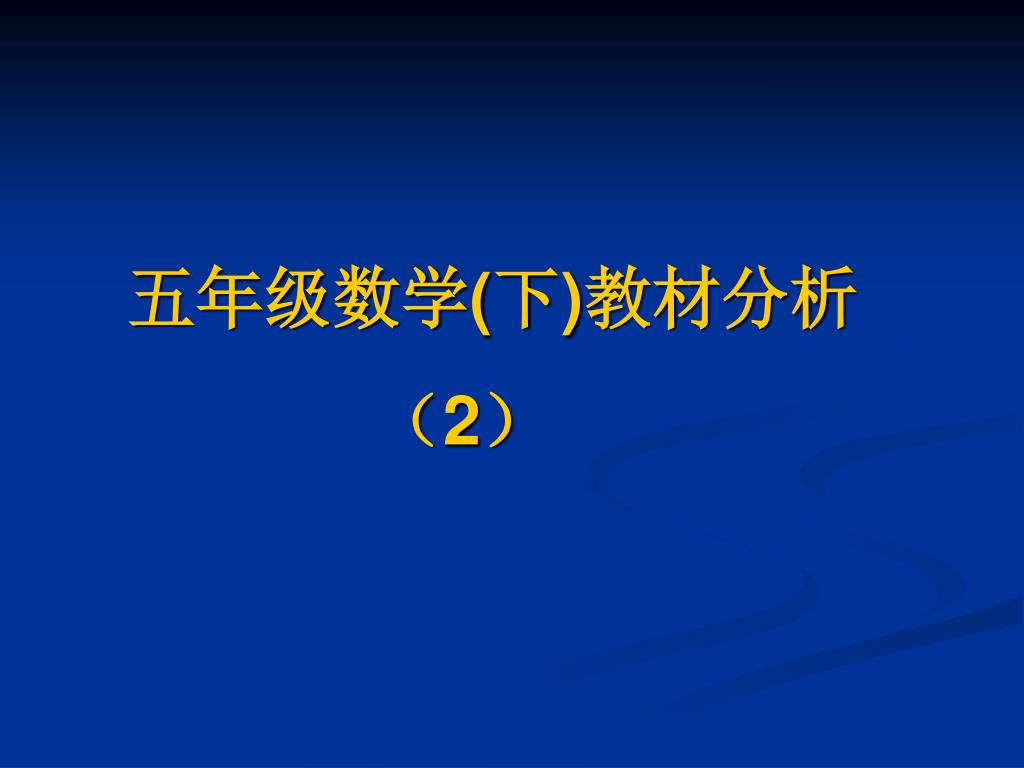 五年级数学(下)教材分析

（2）